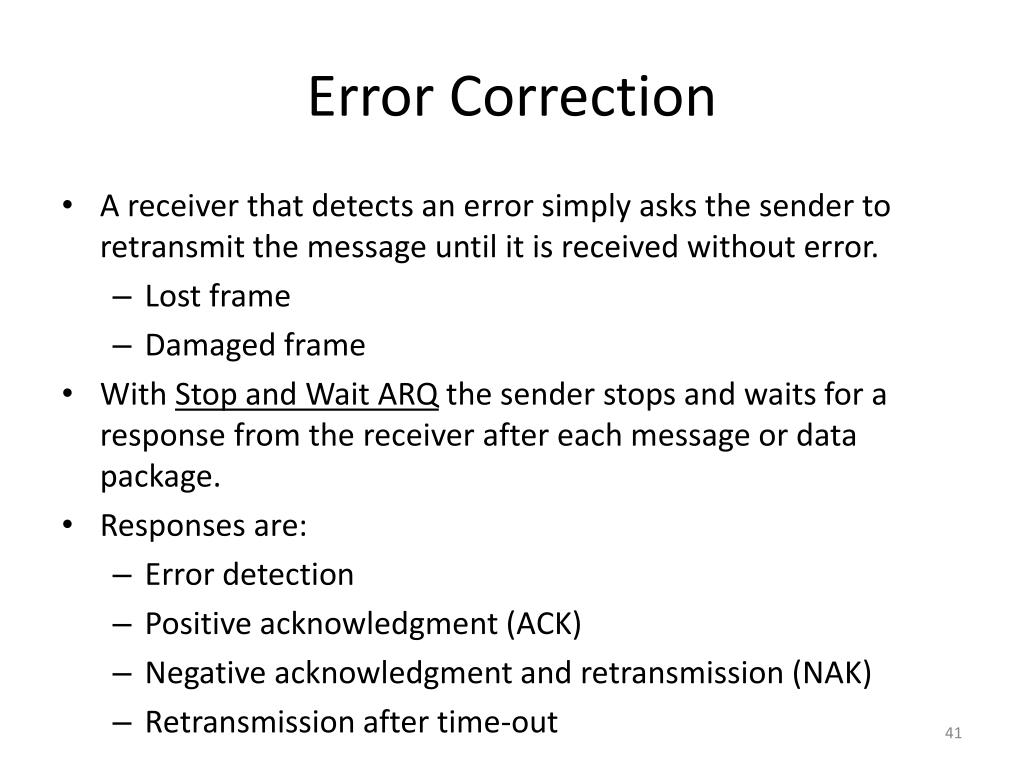 Error Correction

• A receiver that detects an error simply asks the sender to retransmit the message until it is received without error.
– Lost frame
– Damaged frame

• With Stop and Wait ARQ the sender stops and waits for a response from the receiver after each message or data package.

• Responses are:
– Error detection
– Positive acknowledgment (ACK)
– Negative acknowledgment and retransmission (NAK)
– Retransmission after time-out

41